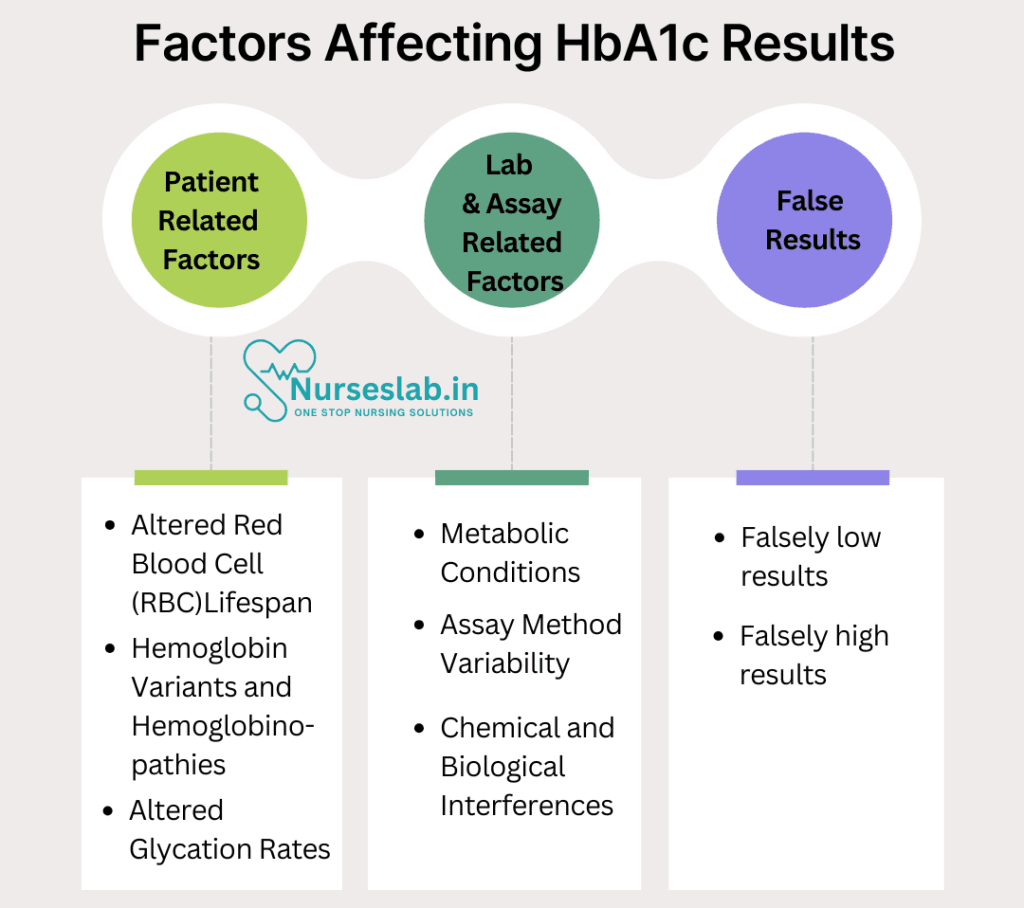 Factors Affecting HbA1c Results

Patient Related Factors

Lab & Assay Related Factors

False Results

Nurseslab.in
ONE STOP NURSING SOLUTIONS

- Altered Red Blood Cell (RBC)Lifespan
- Hemoglobin Variants and Hemoglobinopathies
- Altered Glycation Rates

- Metabolic Conditions
- Assay Method Variability
- Chemical and Biological Interferences

- Falsely low results
- Falsely high results